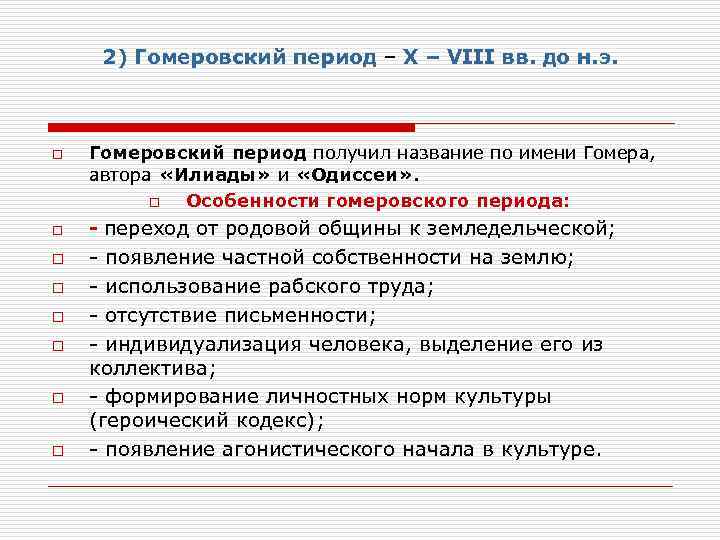 2) Гомеровский период – X – VIII вв. до н.э.

Гомеровский период получил название по имени Гомера, автора «Илиады» и «Одиссеи».

Особенности гомеровского периода:

- переход от родовой общины к земледельческой;

- появление частной собственности на землю;

- использование рабского труда;

- отсутствие письменности;

- индивидуализация человека, выделение его из коллектива;

- формирование личностных норм культуры (героический кодекс);

- появление агонистического начала в культуре.